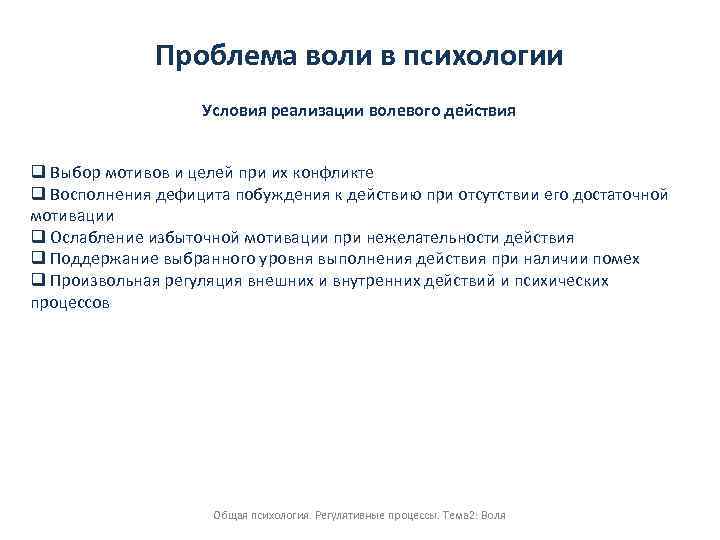 Проблема воли в психологии

Условия реализации волевого действия

❑ Выбор мотивов и целей при их конфликте
❑ Восполнения дефицита побуждения к действию при отсутствии его достаточной мотивации
❑ Ослабление избыточной мотивации при нежелательности действия
❑ Поддержание выбранного уровня выполнения действия при наличии помех
❑ Произвольная регуляция внешних и внутренних действий и психических процессов

Общая психология. Регулятивные процессы. Тема2: Воля